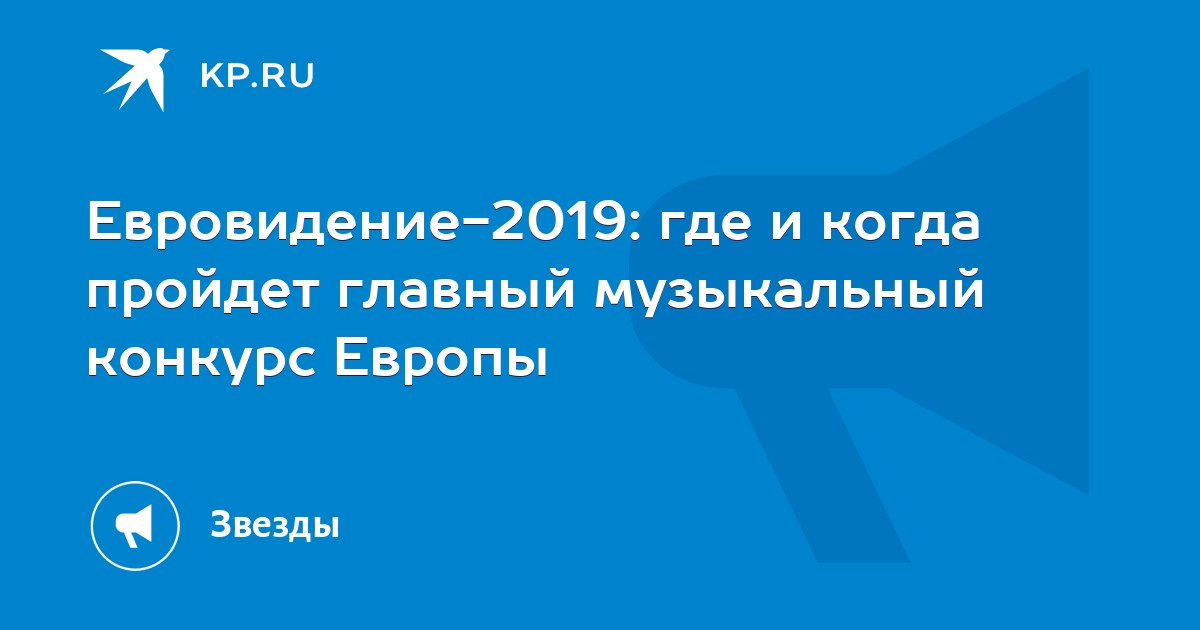 KP.RU

Евровидение-2019: где и когда пройдет главный музыкальный конкурс Европы

Звезды